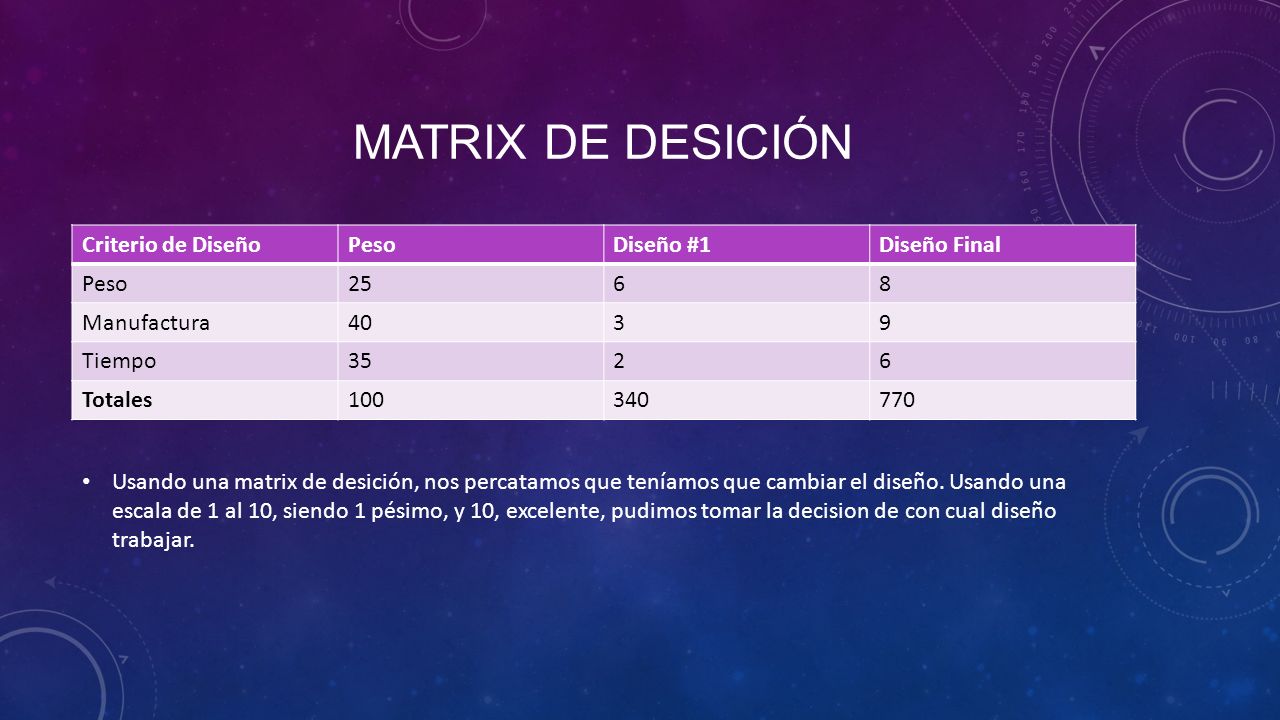 MATRIX DE DESICIÓN

| Criterio de Diseño | Peso | Diseño #1 | Diseño Final |
|---|---|---|---|
| Peso | 25 | 6 | 8 |
| Manufactura | 40 | 3 | 9 |
| Tiempo | 35 | 2 | 6 |
| **Totales** | 100 | 340 | 770 |

• Usando una matrix de desición, nos percatamos que teníamos que cambiar el diseño. Usando una escala de 1 al 10, siendo 1 pésimo, y 10, excelente, pudimos tomar la decision de con cual diseño trabajar.